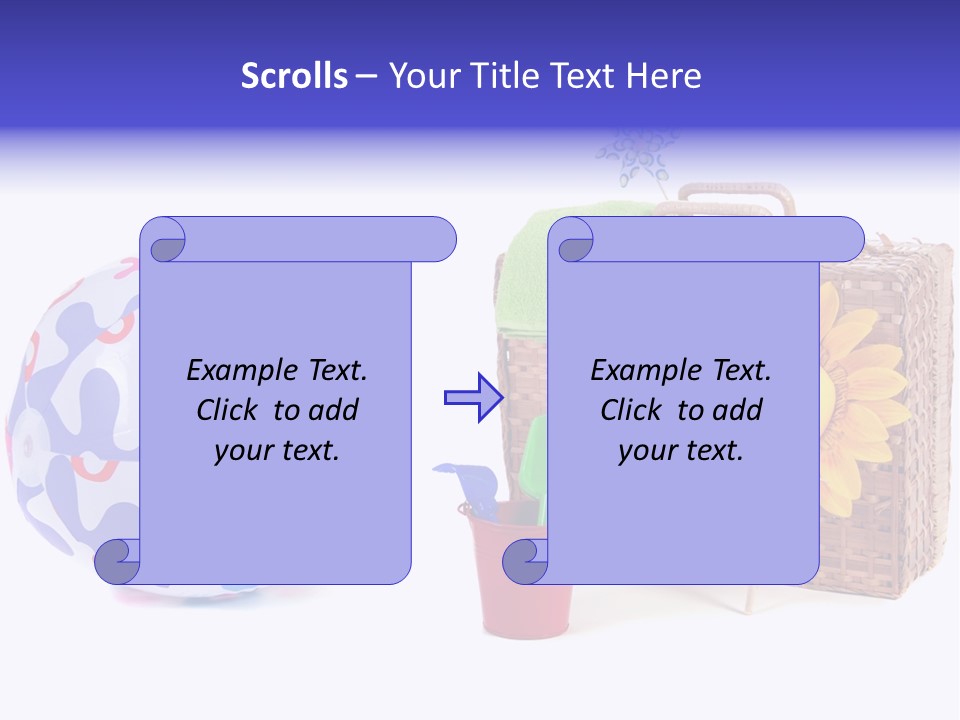 Scrolls – Your Title Text Here

Example Text. Click to add your text.

Example Text. Click to add your text.